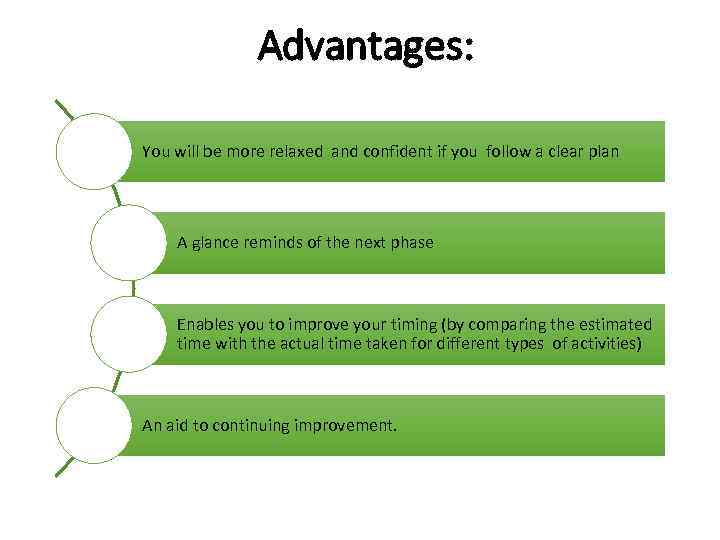 Advantages:

You will be more relaxed and confident if you follow a clear plan

A glance reminds of the next phase

Enables you to improve your timing (by comparing the estimated time with the actual time taken for different types of activities)

An aid to continuing improvement.